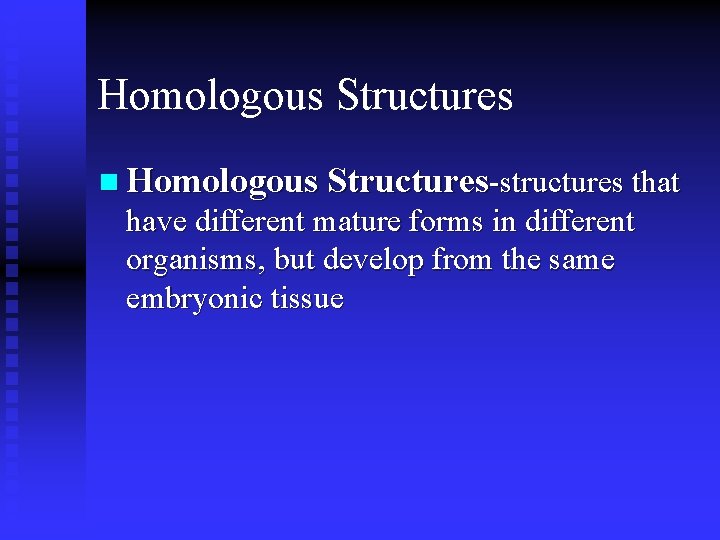 Homologous Structures

Homologous Structures-structures that have different mature forms in different organisms, but develop from the same embryonic tissue